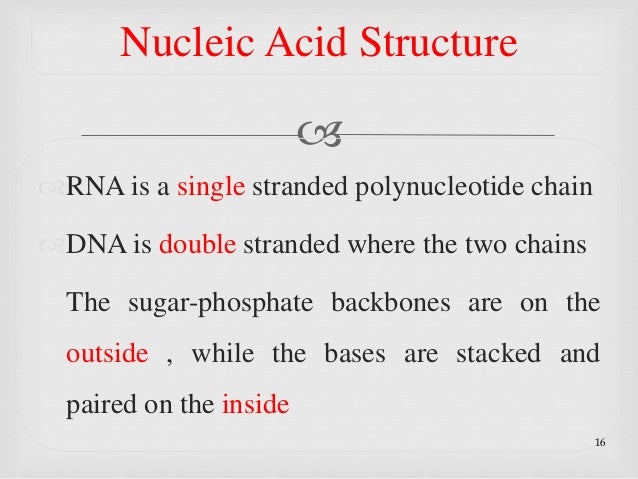 Nucleic Acid Structure

RNA is a single stranded polynucleotide chain

DNA is double stranded where the two chains

The sugar-phosphate backbones are on the outside , while the bases are stacked and paired on the inside

16